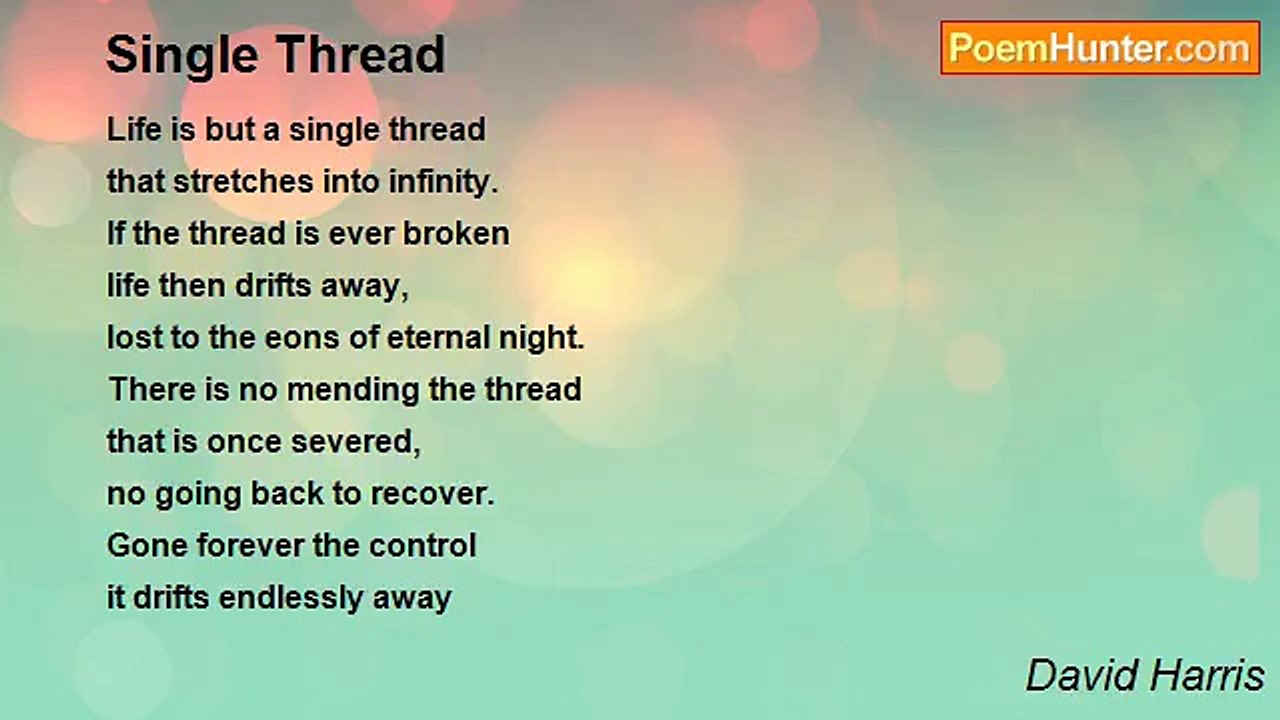 Single Thread

PoemHunter.com

Life is but a single thread
that stretches into infinity.
If the thread is ever broken
life then drifts away,
lost to the eons of eternal night.
There is no mending the thread
that is once severed,
no going back to recover.
Gone forever the control
it drifts endlessly away

David Harris